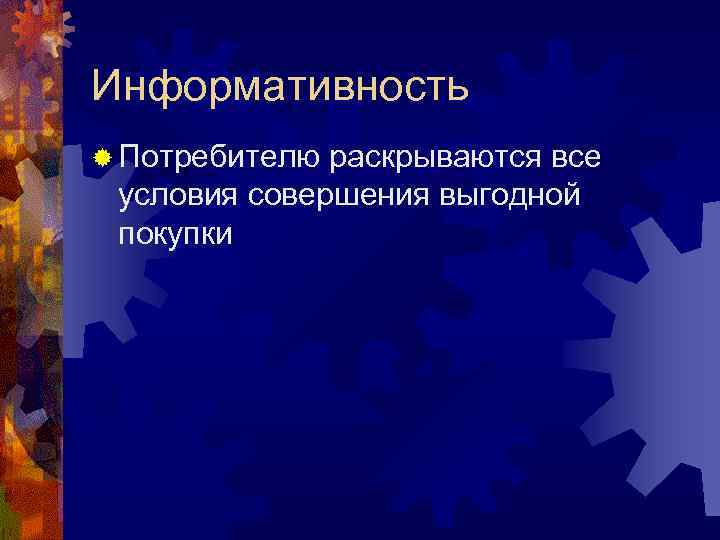 Информативность

Потребителю раскрываются все условия совершения выгодной покупки